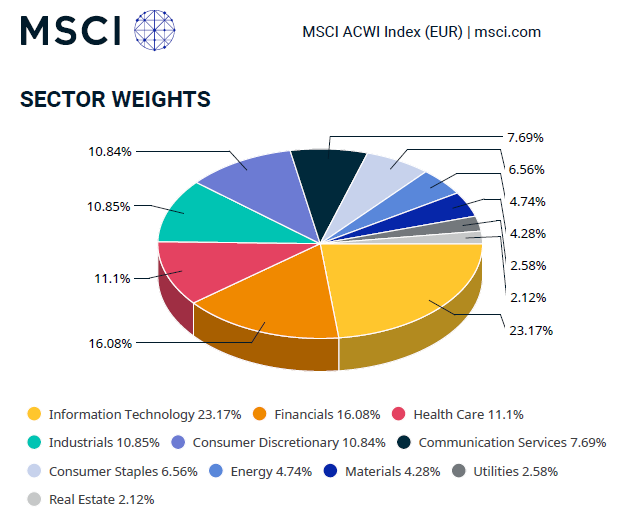 MSCI

MSCI ACWI Index (EUR) | msci.com

SECTOR WEIGHTS

10.84%
10.85%
11.1%
16.08%
7.69%
6.56%
4.74%
4.28%
2.58%
2.12%
23.17%

Information Technology 23.17%
Financials 16.08%
Health Care 11.1%
Industrials 10.85%
Consumer Discretionary 10.84%
Communication Services 7.69%
Consumer Staples 6.56%
Energy 4.74%
Materials 4.28%
Utilities 2.58%
Real Estate 2.12%